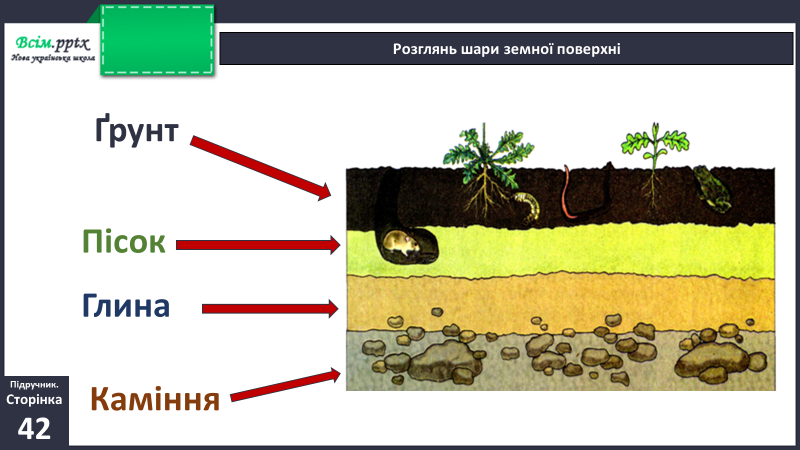 Всім.pptx
Нова українська школа

Розглянь шари земної поверхні

Ґрунт

Пісок

Глина

Каміння

Підручник.
Сторінка
42